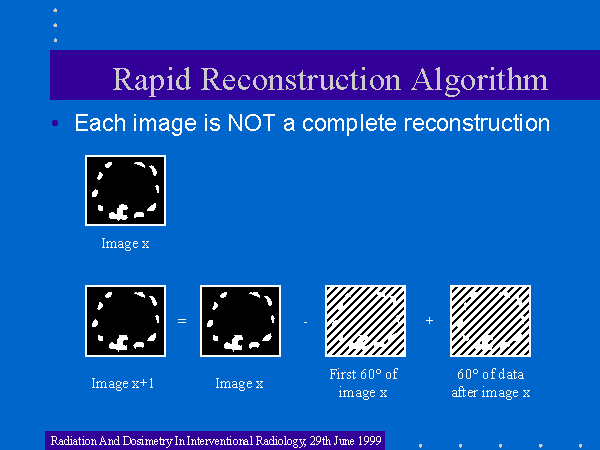 Rapid Reconstruction Algorithm

• Each image is NOT a complete reconstruction

Image x

=

-

+

Image x+1

Image x

First 60° of image x

60° of data after image x

Radiation And Dosimetry In Interventional Radiology, 29th June 1999